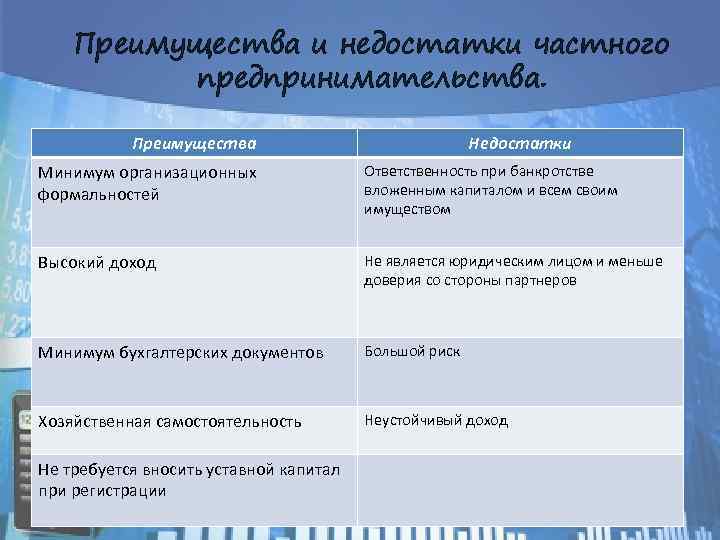 Преимущества и недостатки частного предпринимательства.

| Преимущества | Недостатки |
|---|---|
| Минимум организационных формальностей | Ответственность при банкротстве вложенным капиталом и всем своим имуществом |
| Высокий доход | Не является юридическим лицом и меньше доверия со стороны партнеров |
| Минимум бухгалтерских документов | Большой риск |
| Хозяйственная самостоятельность | Неустойчивый доход |
| Не требуется вносить уставной капитал при регистрации | |